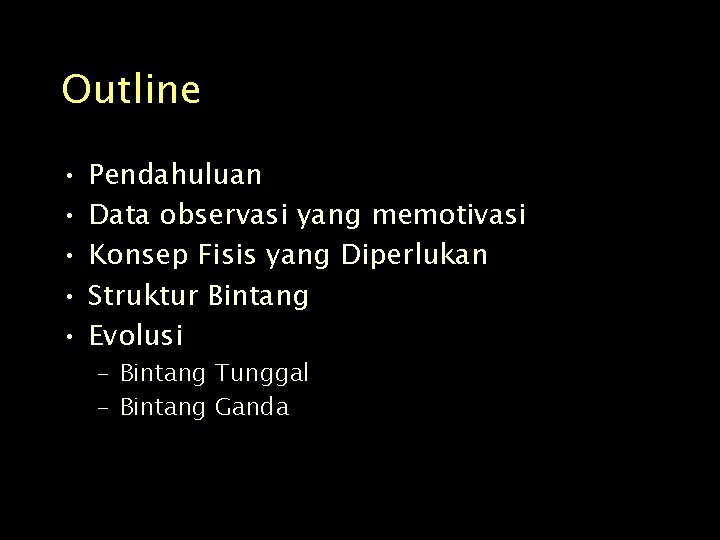 Outline

• Pendahuluan
• Data observasi yang memotivasi
• Konsep Fisis yang Diperlukan
• Struktur Bintang
• Evolusi
 – Bintang Tunggal
 – Bintang Ganda